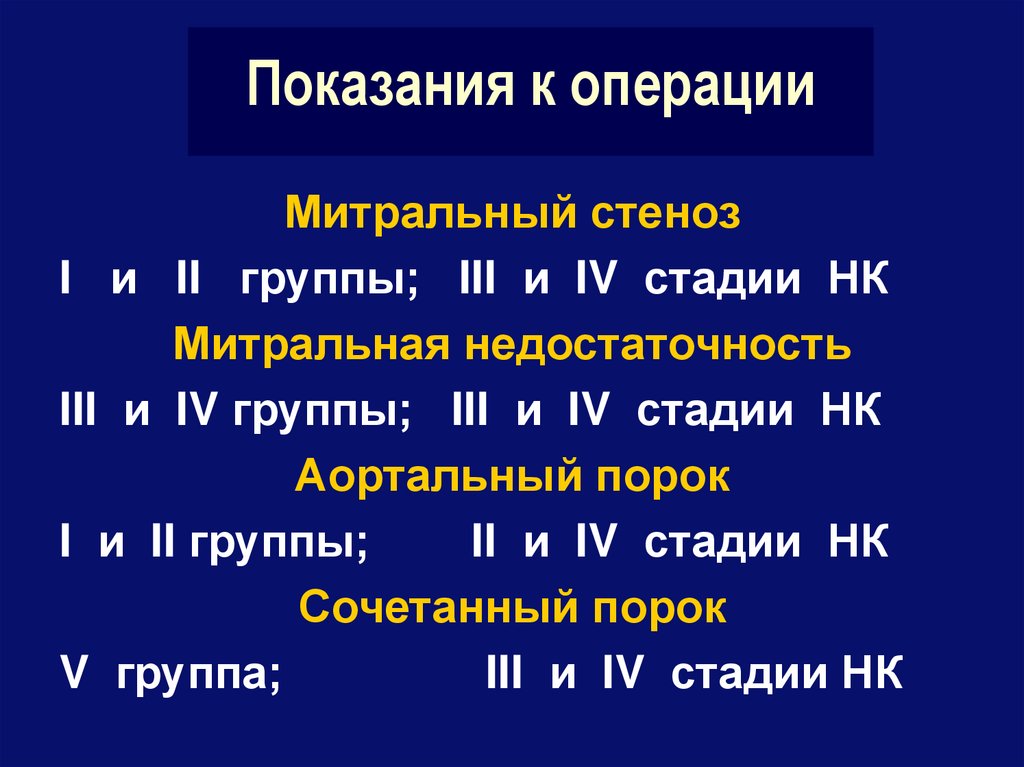 Показания к операции

Митральный стеноз

I и II группы; III и IV стадии НК

Митральная недостаточность

III и IV группы; III и IV стадии НК

Аортальный порок

I и II группы; II и IV стадии НК

Сочетанный порок

V группа; III и IV стадии НК